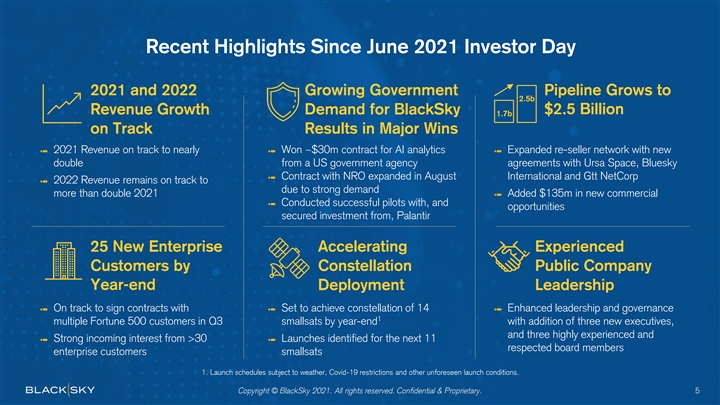 Recent Highlights Since June 2021 Investor Day

2021 and 2022 Revenue Growth on Track

- 2021 Revenue on track to nearly double
- 2022 Revenue remains on track to more than double 2021

Growing Government Demand for BlackSky Results in Major Wins

- Won ~$30m contract for AI analytics from a US government agency
- Contract with NRO expanded in August due to strong demand
- Conducted successful pilots with, and secured investment from, Palantir

1.7b
2.5b

Pipeline Grows to $2.5 Billion

- Expanded re-seller network with new agreements with Ursa Space, Bluesky International and Gtt NetCorp
- Added $135m in new commercial opportunities

25 New Enterprise Customers by Year-end

- On track to sign contracts with multiple Fortune 500 customers in Q3
- Strong incoming interest from >30 enterprise customers

Accelerating Constellation Deployment

- Set to achieve constellation of 14 smallsats by year-end$^1$
- Launches identified for the next 11 smallsats

Experienced Public Company Leadership

- Enhanced leadership and governance with addition of three new executives, and three highly experienced and respected board members

1. Launch schedules subject to weather, Covid-19 restrictions and other unforeseen launch conditions.

BLACKSKY

Copyright © BlackSky 2021. All rights reserved. Confidential & Proprietary.

5